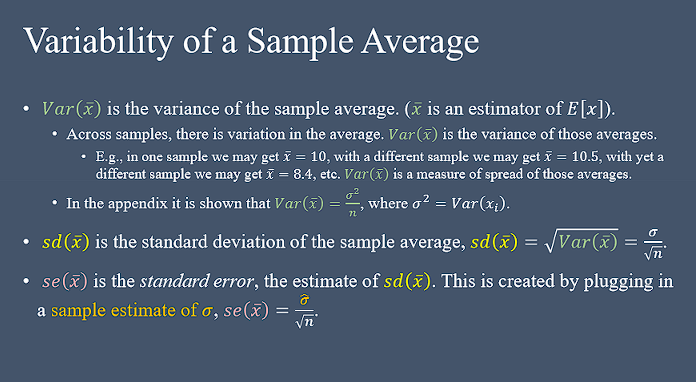 Variability of a Sample Average

• $Var(\bar{x})$ is the variance of the sample average. ($\bar{x}$ is an estimator of $E[x]$).

• Across samples, there is variation in the average. $Var(\bar{x})$ is the variance of those averages.

• E.g., in one sample we may get $\bar{x} = 10$, with a different sample we may get $\bar{x} = 10.5$, with yet a different sample we may get $\bar{x} = 8.4$, etc. $Var(\bar{x})$ is a measure of spread of those averages.

• In the appendix it is shown that $Var(\bar{x}) = \frac{\sigma^2}{n}$, where $\sigma^2 = Var(x_i)$.

• $sd(\bar{x})$ is the standard deviation of the sample average, $sd(\bar{x}) = \sqrt{Var(\bar{x})} = \frac{\sigma}{\sqrt{n}}$.

• $se(\bar{x})$ is the *standard error*, the estimate of $sd(\bar{x})$. This is created by plugging in a sample estimate of $\sigma$, $se(\bar{x}) = \frac{\hat{\sigma}}{\sqrt{n}}$.